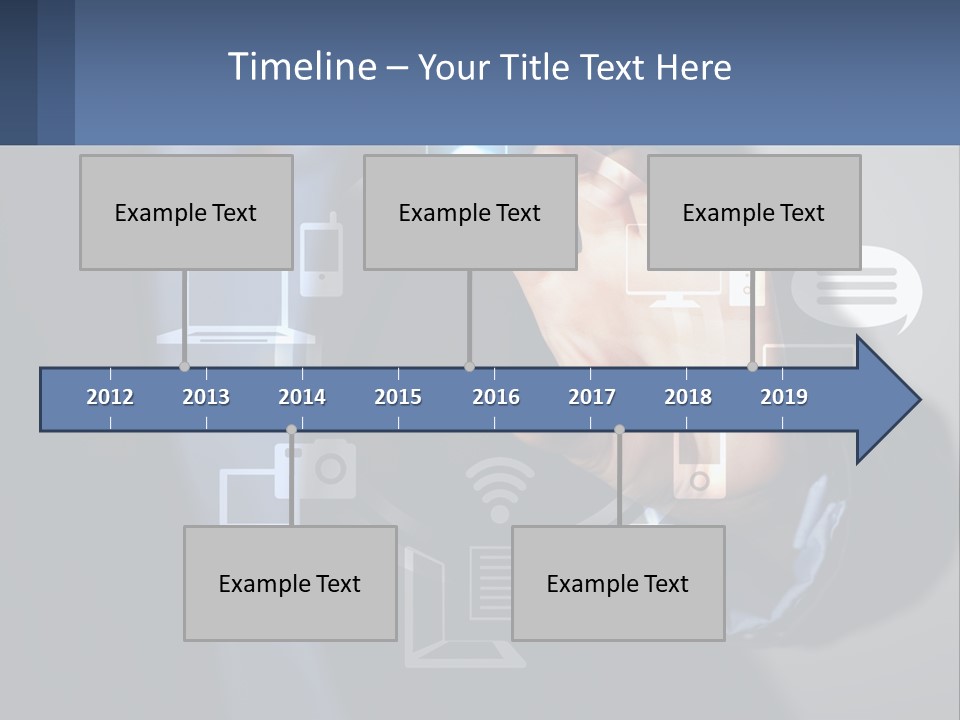 Timeline – Your Title Text Here

Example Text

Example Text

Example Text

2012 2013 2014 2015 2016 2017 2018 2019

Example Text

Example Text